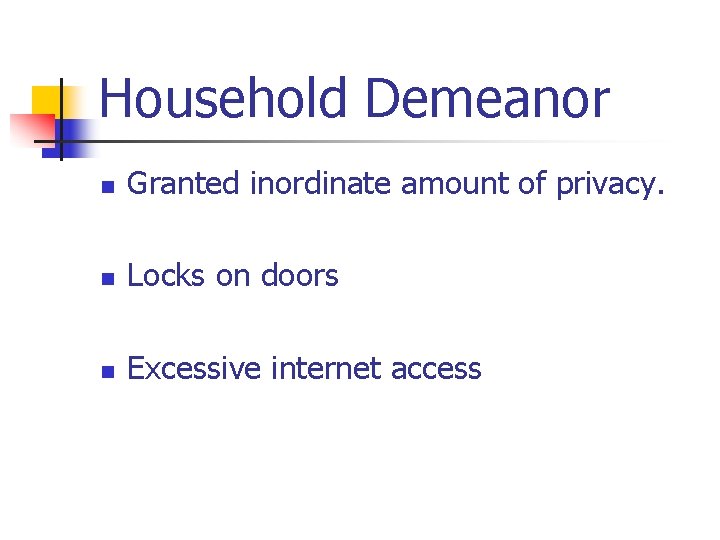 Household Demeanor

- Granted inordinate amount of privacy.

- Locks on doors

- Excessive internet access